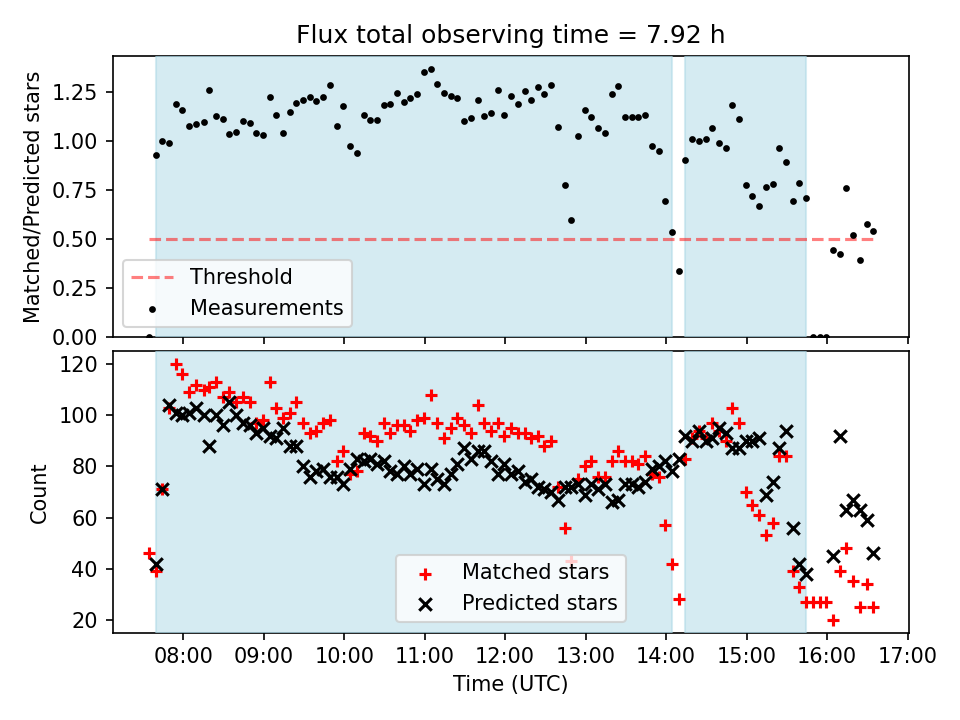 Flux total observing time = 7.92 h

Matched/Predicted stars

1.25
1.00
0.75
0.50
0.25
0.00

Threshold
Measurements

Count

120
100
80
60
40
20

Matched stars
Predicted stars

08:00 09:00 10:00 11:00 12:00 13:00 14:00 15:00 16:00 17:00

Time (UTC)